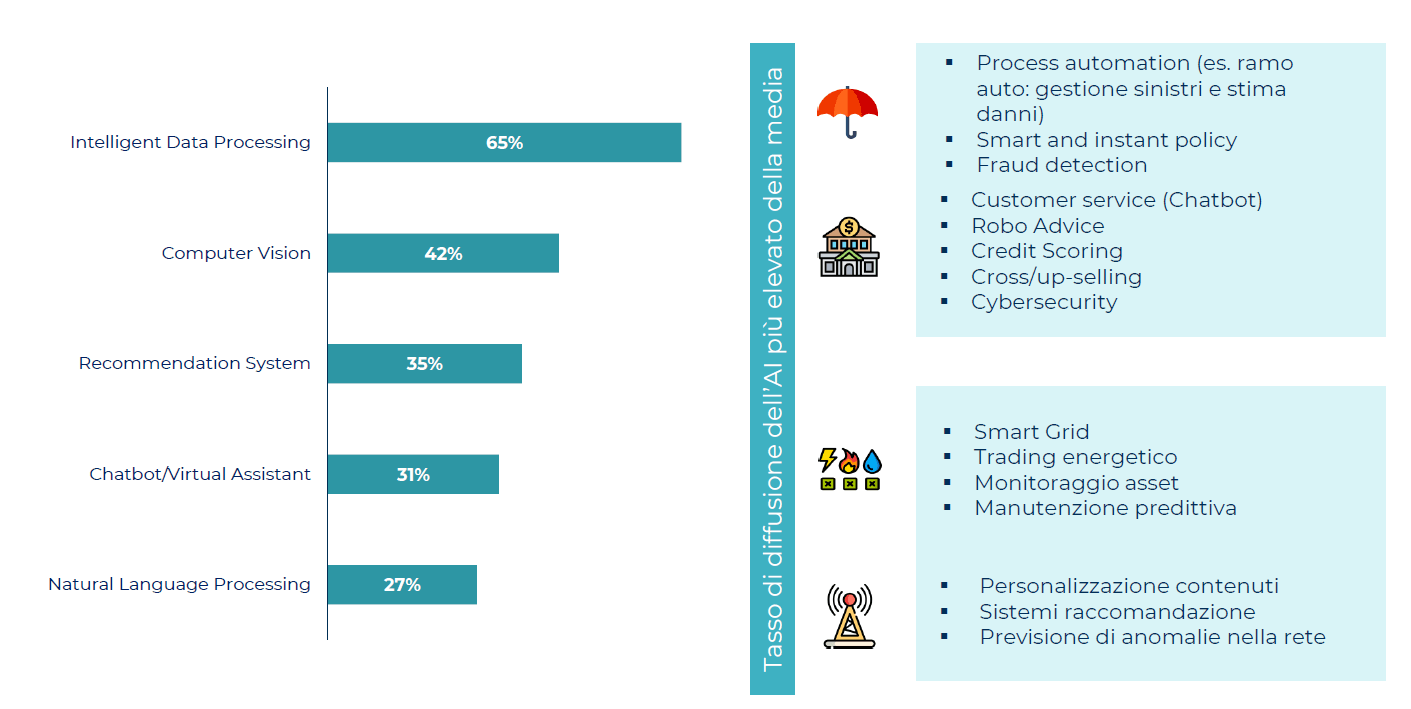 Intelligent Data Processing 65%

Computer Vision 42%

Recommendation System 35%

Chatbot/Virtual Assistant 31%

Natural Language Processing 27%

Tasso di diffusione dell'AI più elevato della media

▪ Process automation (es. ramo auto: gestione sinistri e stima danni)
▪ Smart and instant policy
▪ Fraud detection

▪ Customer service (Chatbot)
▪ Robo Advice
▪ Credit Scoring
▪ Cross/up-selling
▪ Cybersecurity

▪ Smart Grid
▪ Trading energetico
▪ Monitoraggio asset
▪ Manutenzione predittiva

▪ Personalizzazione contenuti
▪ Sistemi raccomandazione
▪ Previsione di anomalie nella rete